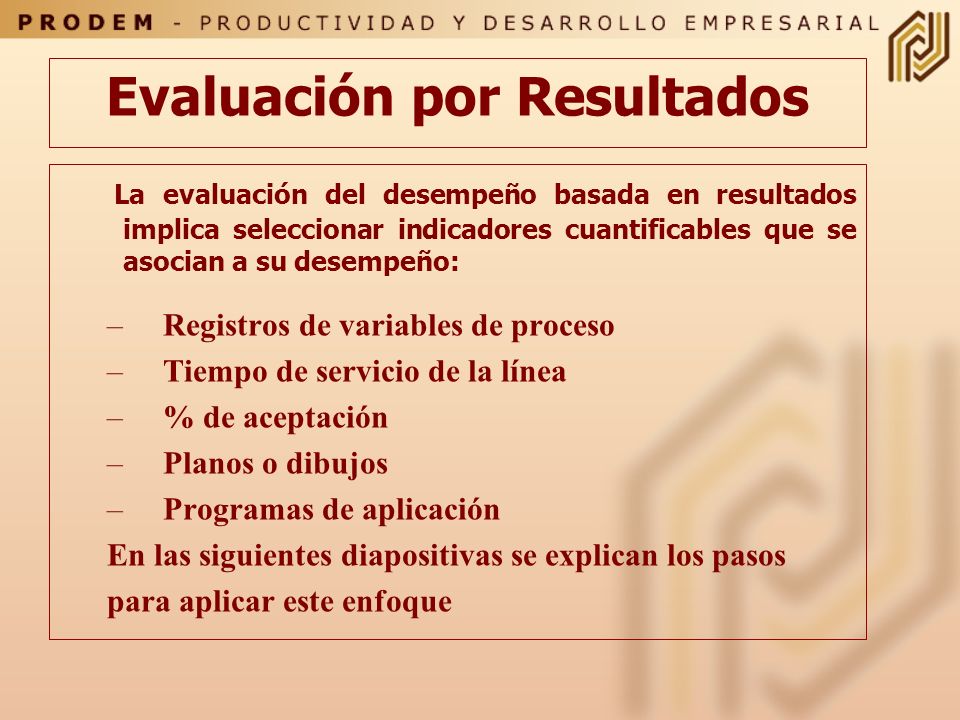 PRODEM - PRODUCTIVIDAD Y DESARROLLO EMPRESARIAL

Evaluación por Resultados

La evaluación del desempeño basada en resultados implica seleccionar indicadores cuantificables que se asocian a su desempeño:

– Registros de variables de proceso
– Tiempo de servicio de la línea
– % de aceptación
– Planos o dibujos
– Programas de aplicación

En las siguientes diapositivas se explican los pasos para aplicar este enfoque